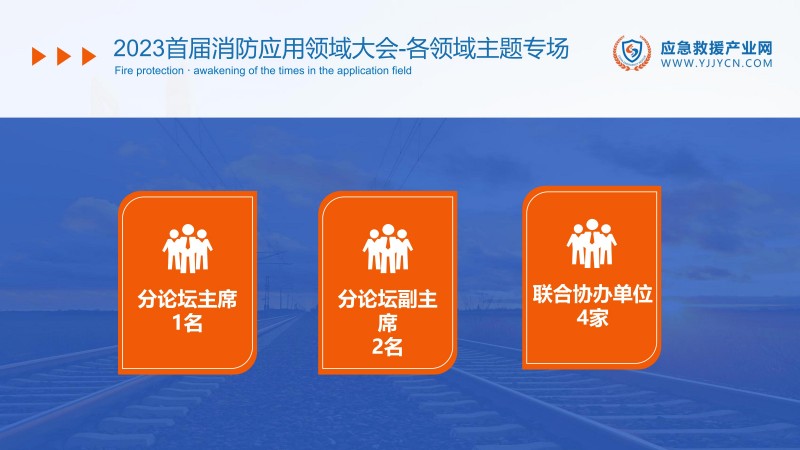 2023首届消防应用领域大会-各领域主题专场
Fire protection · awakening of the times in the application field

应急救援产业网
WWW.YJJYCN.COM

分论坛主席
1名

分论坛副主席
2名

联合协办单位
4家